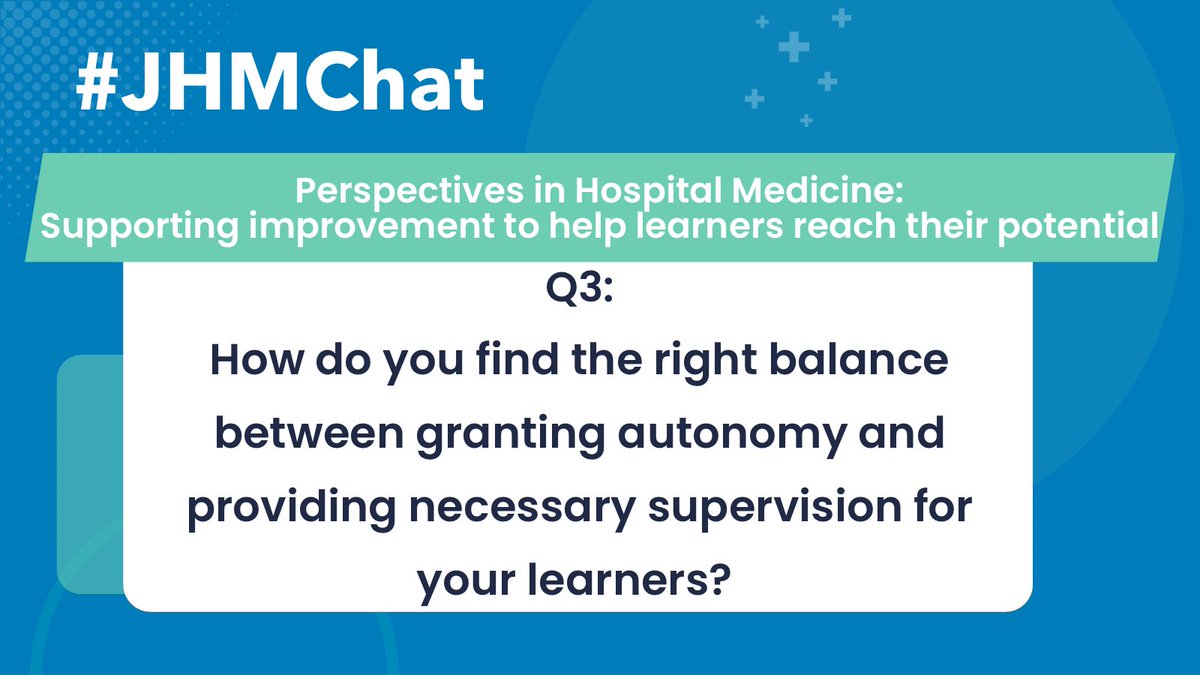 #JHMChat

Perspectives in Hospital Medicine:
Supporting improvement to help learners reach their potential

Q3:
How do you find the right balance between granting autonomy and providing necessary supervision for your learners?